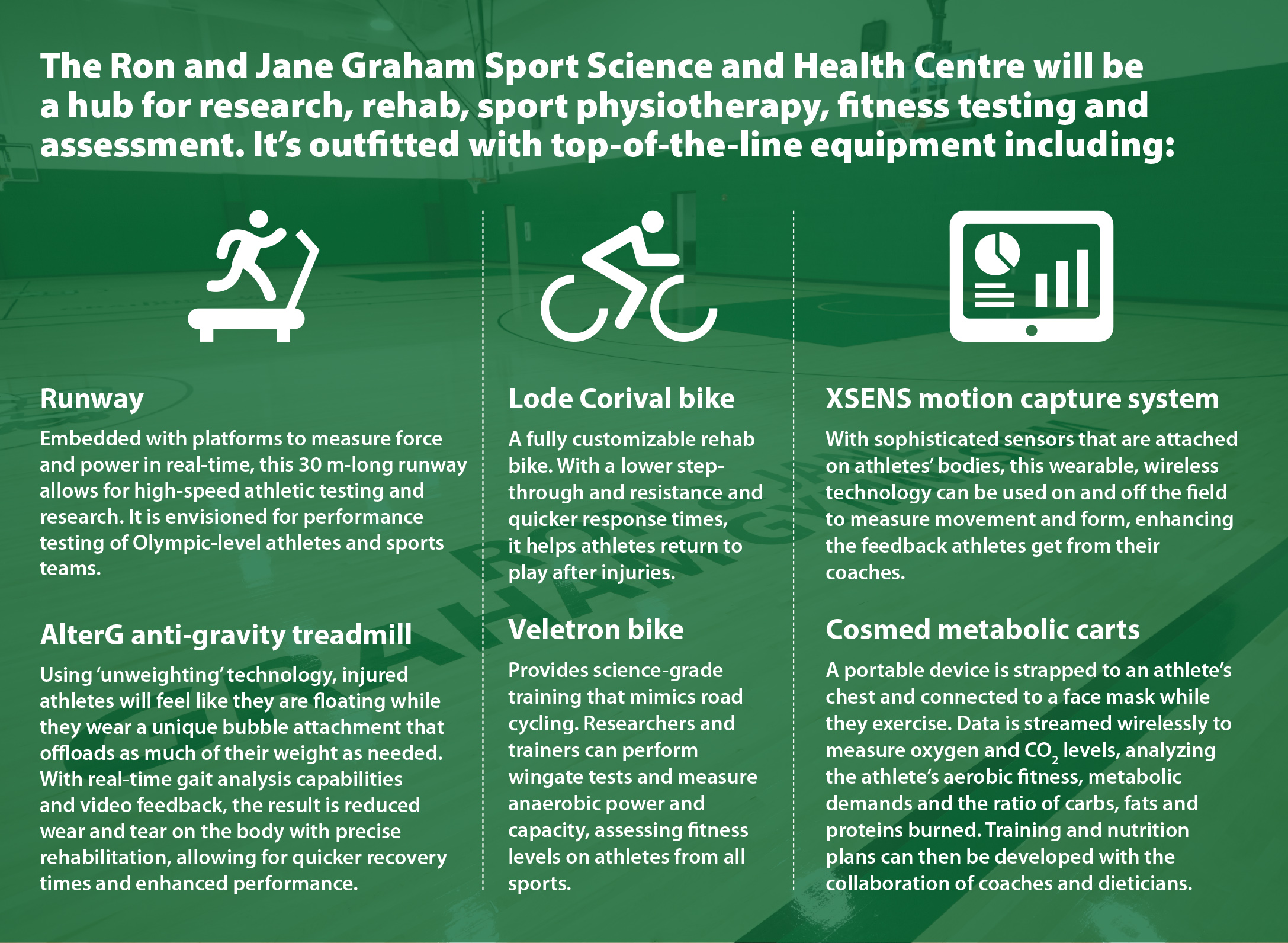 The Ron and Jane Graham Sport Science and Health Centre will be a hub for research, rehab, sport physiotherapy, fitness testing and assessment. It's outfitted with top-of-the-line equipment including:

Runway

Embedded with platforms to measure force and power in real-time, this 30 m-long runway allows for high-speed athletic testing and research. It is envisioned for performance testing of Olympic-level athletes and sports teams.

AlterG anti-gravity treadmill

Using 'unweighting' technology, injured athletes will feel like they are floating while they wear a unique bubble attachment that offloads as much of their weight as needed. With real-time gait analysis capabilities and video feedback, the result is reduced wear and tear on the body with precise rehabilitation, allowing for quicker recovery times and enhanced performance.

Lode Corival bike

A fully customizable rehab bike. With a lower step-through and resistance and quicker response times, it helps athletes return to play after injuries.

Veletron bike

Provides science-grade training that mimics road cycling. Researchers and trainers can perform wingate tests and measure anaerobic power and capacity, assessing fitness levels on athletes from all sports.

XSENS motion capture system

With sophisticated sensors that are attached on athletes' bodies, this wearable, wireless technology can be used on and off the field to measure movement and form, enhancing the feedback athletes get from their coaches.

Cosmed metabolic carts

A portable device is strapped to an athlete's chest and connected to a face mask while they exercise. Data is streamed wirelessly to measure oxygen and $CO_2$ levels, analyzing the athlete's aerobic fitness, metabolic demands and the ratio of carbs, fats and proteins burned. Training and nutrition plans can then be developed with the collaboration of coaches and dieticians.